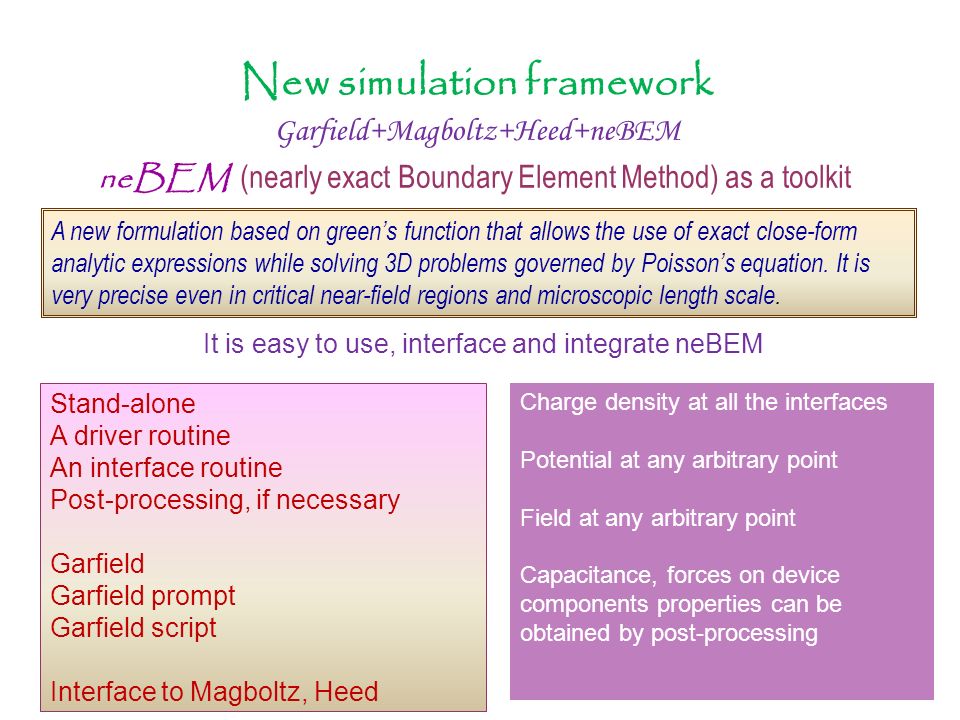 New simulation framework

Garfield+Magboltz+Heed+neBEM

neBEM (nearly exact Boundary Element Method) as a toolkit

A new formulation based on green's function that allows the use of exact close-form analytic expressions while solving 3D problems governed by Poisson's equation. It is very precise even in critical near-field regions and microscopic length scale.

It is easy to use, interface and integrate neBEM

Stand-alone
A driver routine
An interface routine
Post-processing, if necessary

Garfield
Garfield prompt
Garfield script

Interface to Magboltz, Heed

Charge density at all the interfaces

Potential at any arbitrary point

Field at any arbitrary point

Capacitance, forces on device components properties can be obtained by post-processing